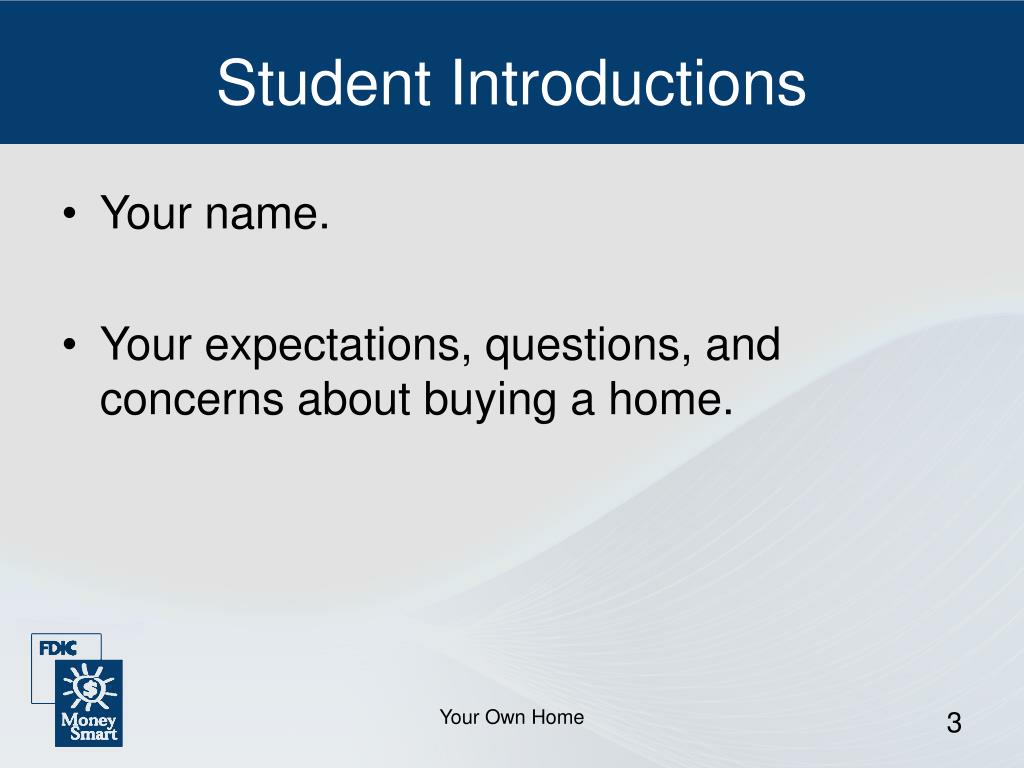 Student Introductions

• Your name.

• Your expectations, questions, and concerns about buying a home.

FDIC

$

Money Smart

Your Own Home

3